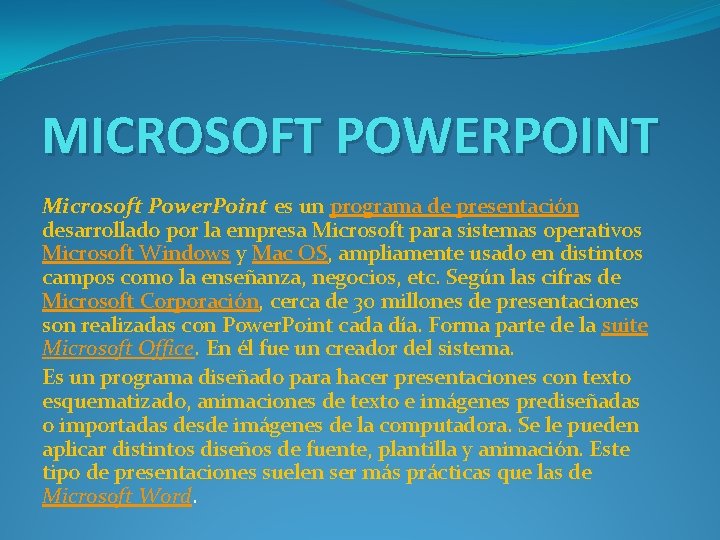 MICROSOFT POWERPOINT

Microsoft PowerPoint es un programa de presentación desarrollado por la empresa Microsoft para sistemas operativos Microsoft Windows y Mac OS, ampliamente usado en distintos campos como la enseñanza, negocios, etc. Según las cifras de Microsoft Corporación, cerca de 30 millones de presentaciones son realizadas con PowerPoint cada día. Forma parte de la suite Microsoft Office. En él fue un creador del sistema.

Es un programa diseñado para hacer presentaciones con texto esquematizado, animaciones de texto e imágenes prediseñadas o importadas desde imágenes de la computadora. Se le pueden aplicar distintos diseños de fuente, plantilla y animación. Este tipo de presentaciones suelen ser más prácticas que las de Microsoft Word.